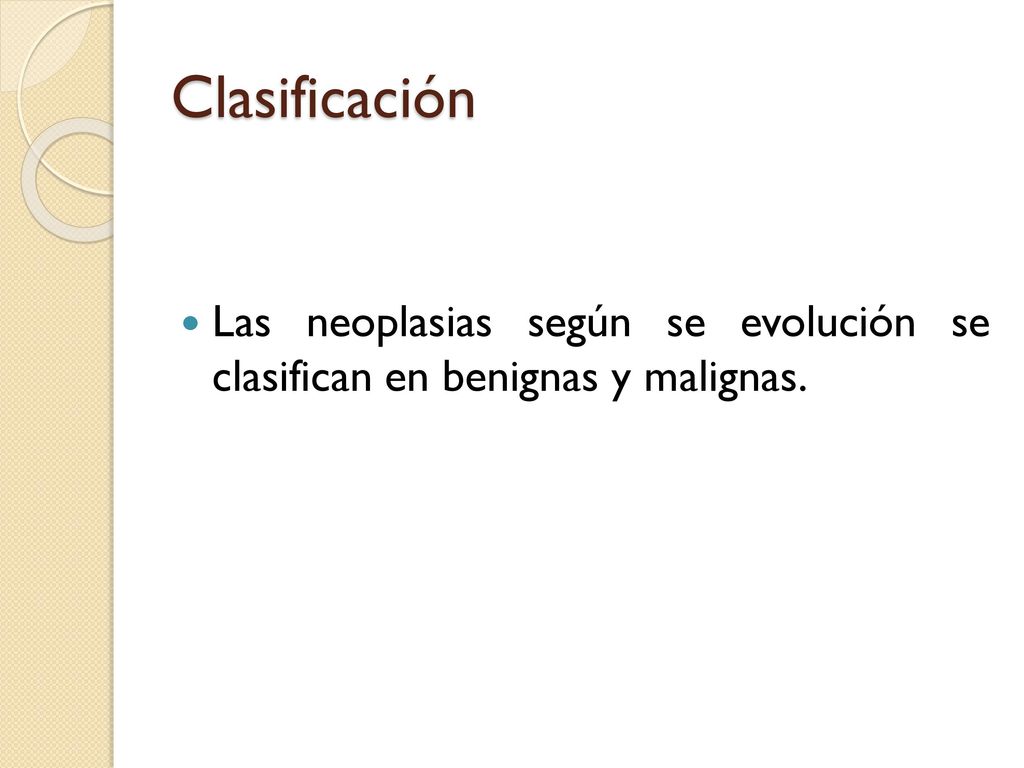 Clasificación

Las neoplasias según se evolución se clasifican en benignas y malignas.